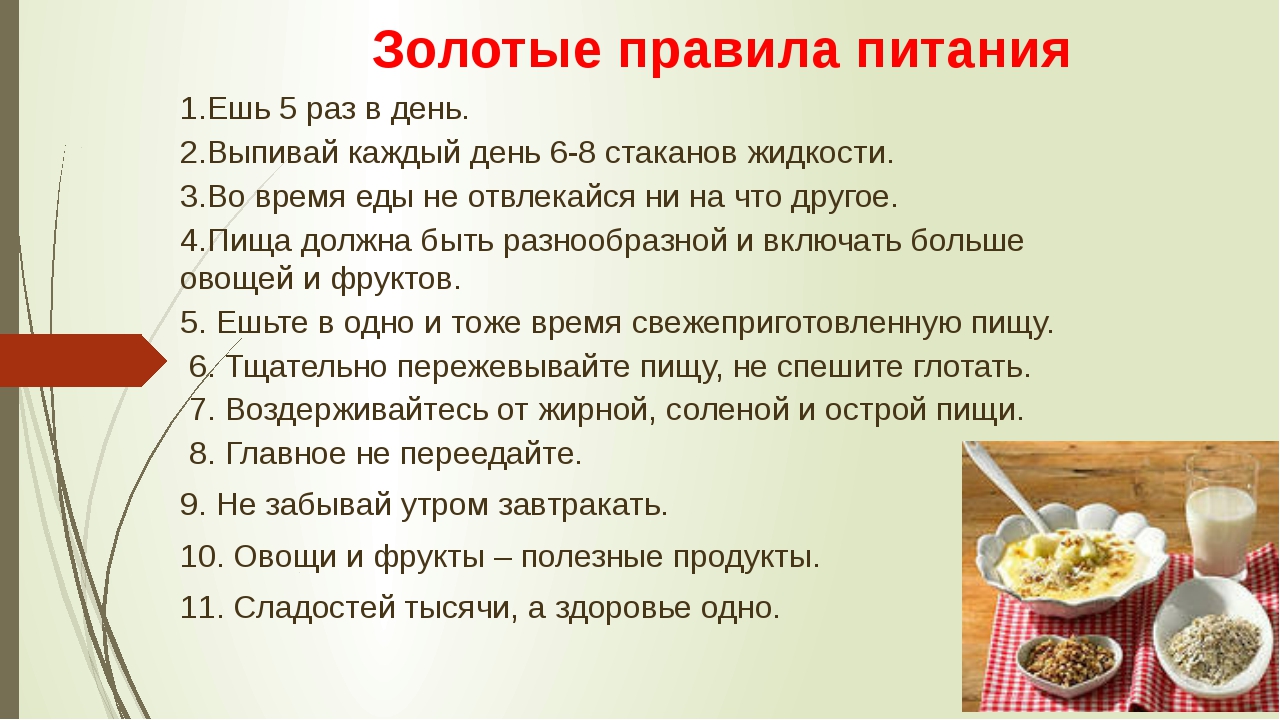 Золотые правила питания

1.Ешь 5 раз в день.

2.Выпивай каждый день 6-8 стаканов жидкости.

3.Во время еды не отвлекайся ни на что другое.

4.Пища должна быть разнообразной и включать больше овощей и фруктов.

5. Ешьте в одно и тоже время свежеприготовленную пищу.

6. Тщательно пережевывайте пищу, не спешите глотать.

7. Воздерживайтесь от жирной, соленой и острой пищи.

8. Главное не переедайте.

9. Не забывай утром завтракать.

10. Овощи и фрукты – полезные продукты.

11. Сладостей тысячи, а здоровье одно.